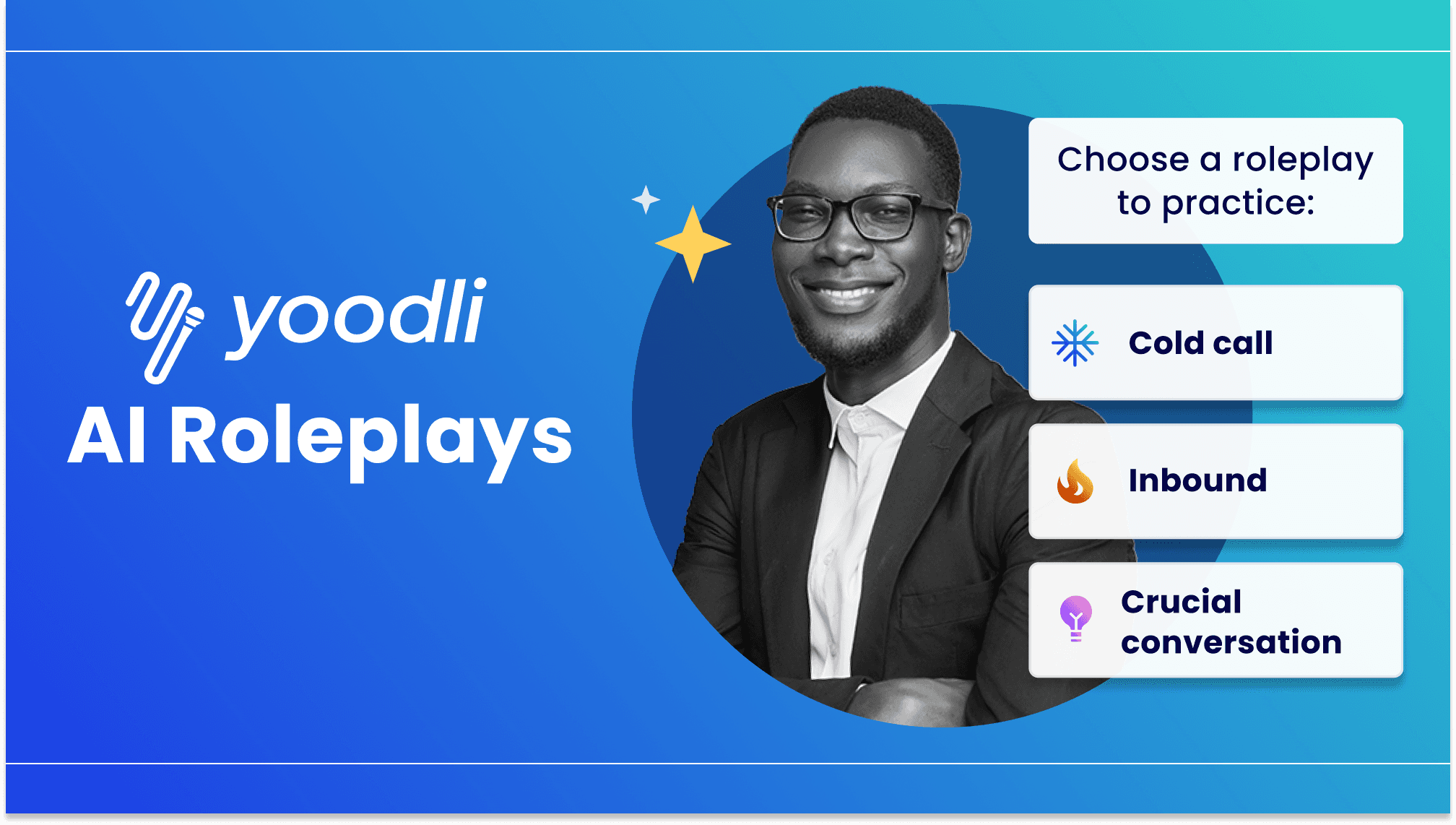 yoodli
AI Roleplays

Choose a roleplay to practice:

Cold call

Inbound

Crucial conversation